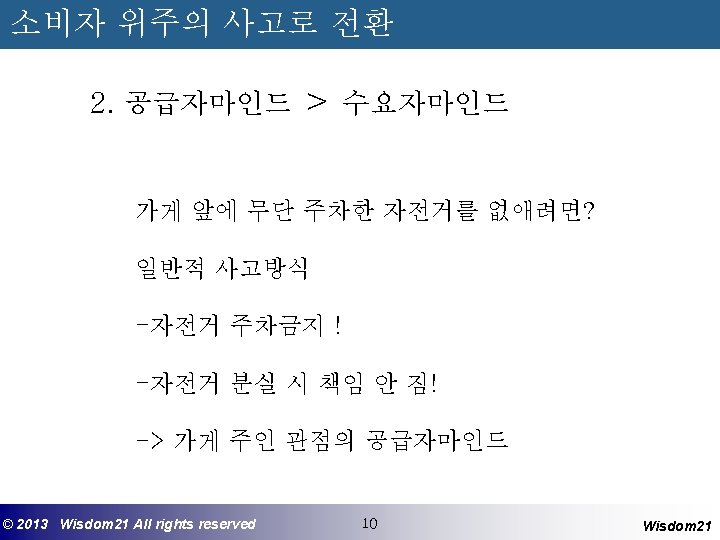 소비자 위주의 사고로 전환

2. 공급자마인드 > 수요자마인드

가게 앞에 무단 주차한 자전거를 없애려면?

일반적 사고방식

-자전거 주차금지 !

-자전거 분실 시 책임 안 짐!

-> 가게 주인 관점의 공급자마인드

© 2013 Wisdom21 All rights reserved 10 Wisdom21